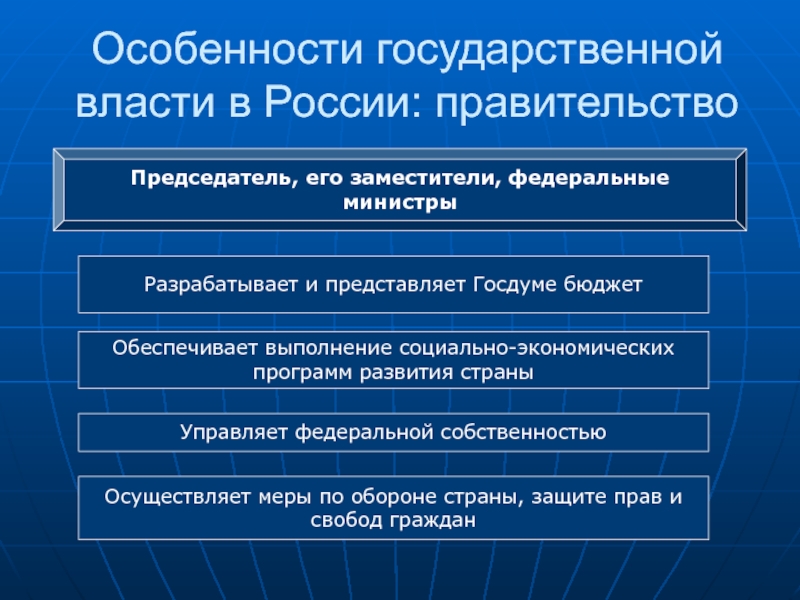 Особенности государственной власти в России: правительство

Председатель, его заместители, федеральные министры

Разрабатывает и представляет Госдуме бюджет

Обеспечивает выполнение социально-экономических программ развития страны

Управляет федеральной собственностью

Осуществляет меры по обороне страны, защите прав и свобод граждан